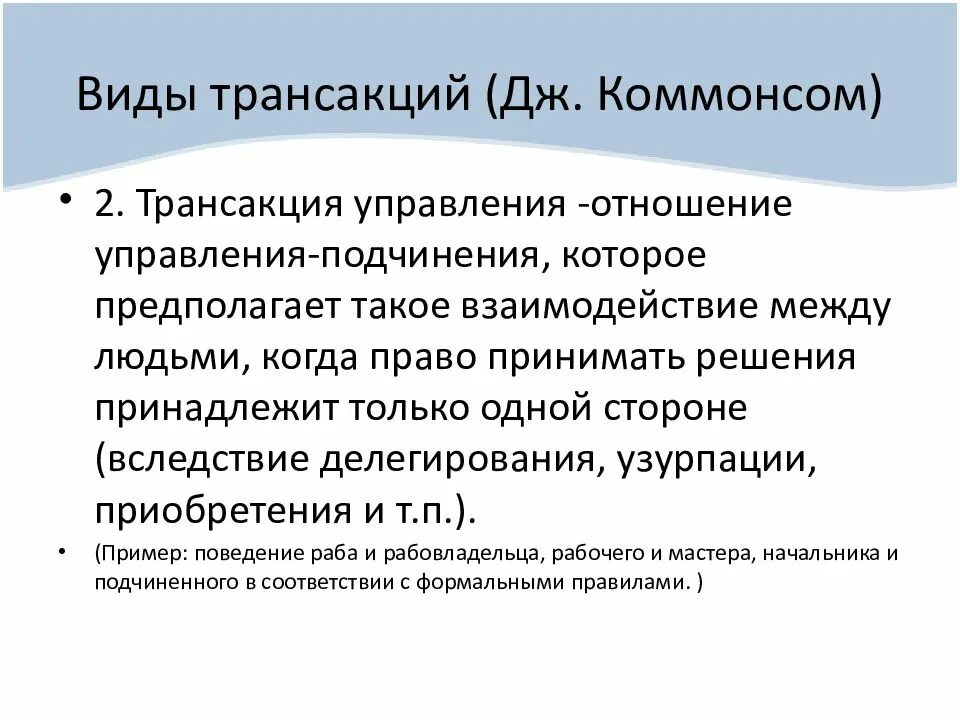 Виды трансакций (Дж. Коммонсом)

• 2. Трансакция управления -отношение управления-подчинения, которое предполагает такое взаимодействие между людьми, когда право принимать решения принадлежит только одной стороне (вследствие делегирования, узурпации, приобретения и т.п.).

• (Пример: поведение раба и рабовладельца, рабочего и мастера, начальника и подчиненного в соответствии с формальными правилами. )